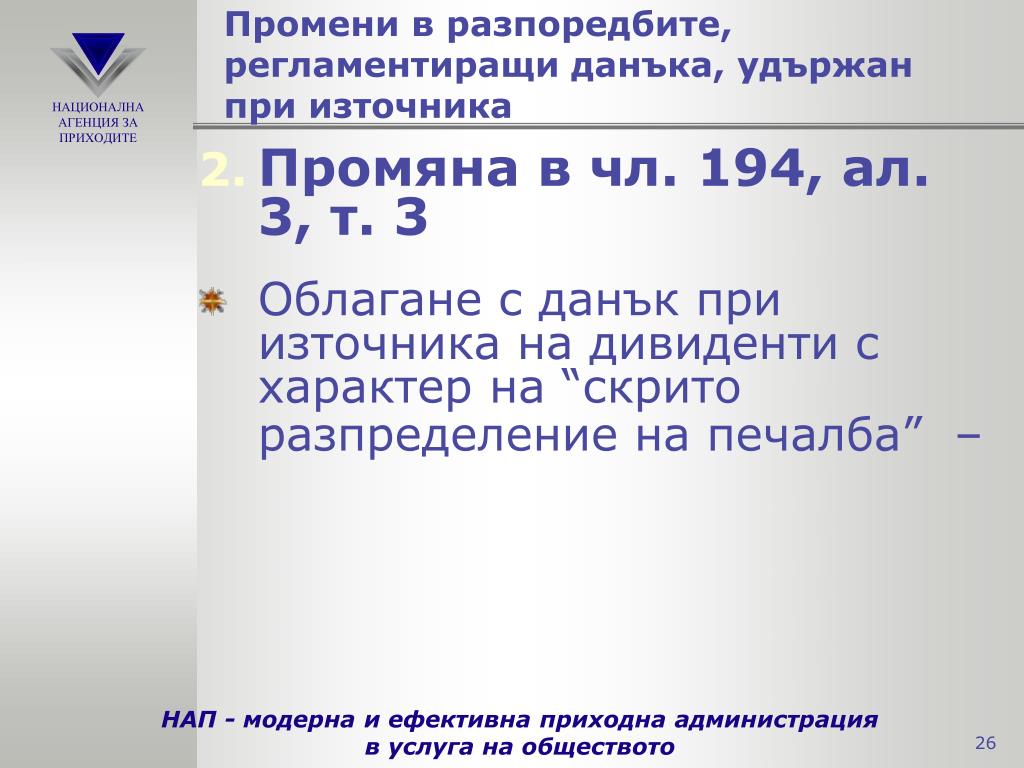 НАЦИОНАЛНА АГЕНЦИЯ ЗА ПРИХОДИТЕ

Промени в разпоредбите, регламентиращи данъка, удържан при източника

2. Промяна в чл. 194, ал. 3, т. 3

Облагане с данък при източника на дивиденти с характер на “скрито разпределение на печалба” –

НАП - модерна и ефективна приходна администрация в услуга на обществото

26